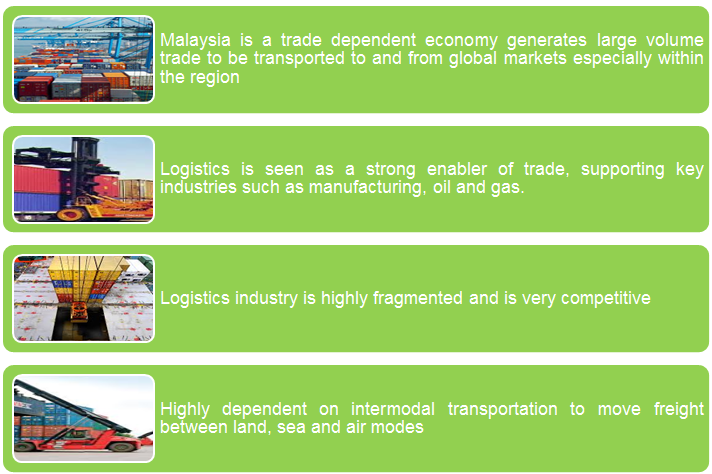 Malaysia is a trade dependent economy generates large volume trade to be transported to and from global markets especially within the region

Logistics is seen as a strong enabler of trade, supporting key industries such as manufacturing, oil and gas.

Logistics industry is highly fragmented and is very competitive

Highly dependent on intermodal transportation to move freight between land, sea and air modes